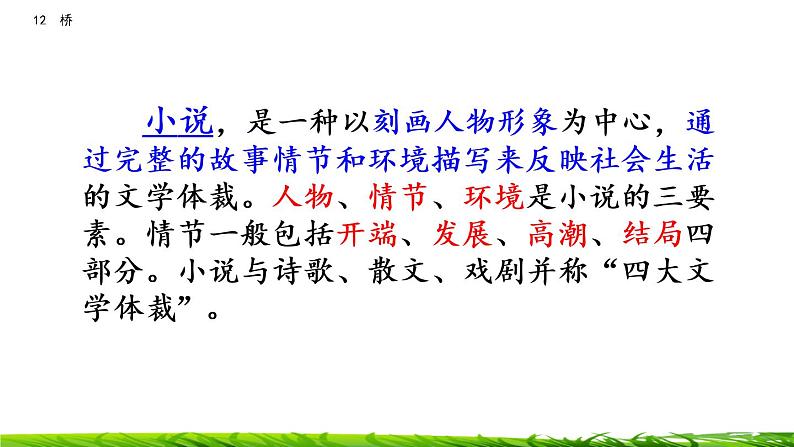 12 桥

小说，是一种以刻画人物形象为中心，通过完整的故事情节和环境描写来反映社会生活的文学体裁。人物、情节、环境是小说的三要素。情节一般包括开端、发展、高潮、结局四部分。小说与诗歌、散文、戏剧并称“四大文学体裁”。